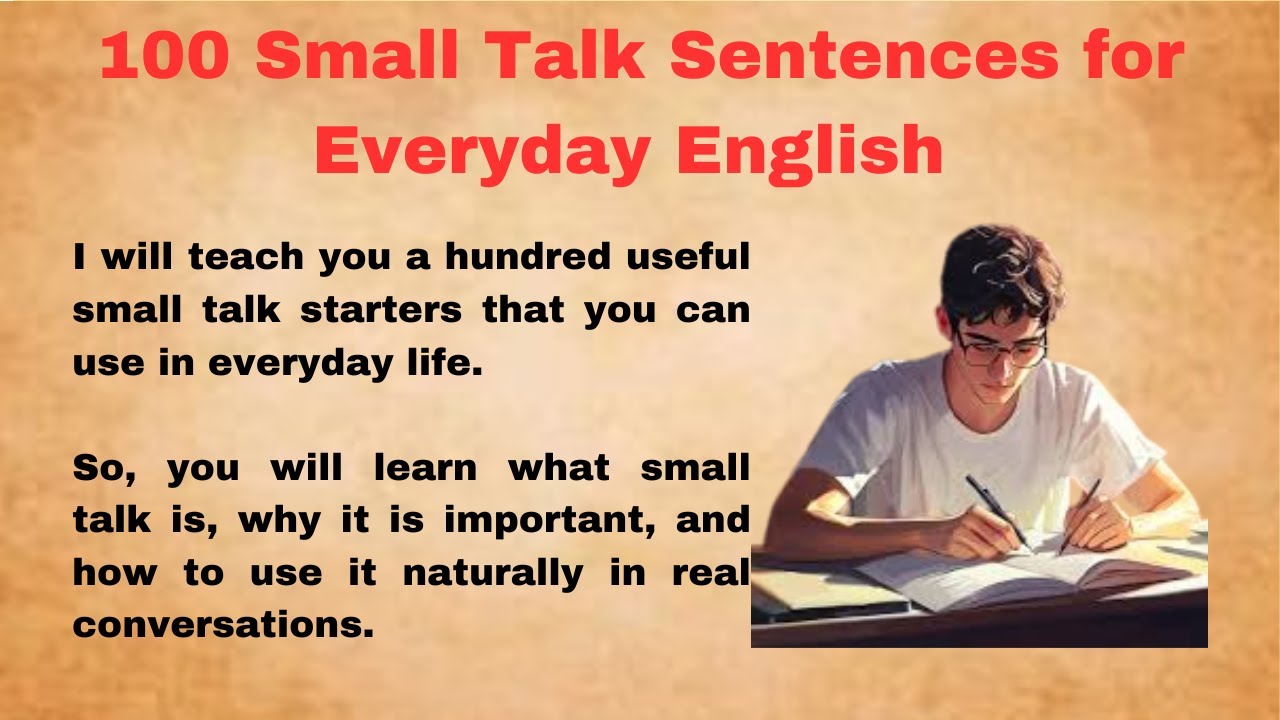 100 Small Talk Sentences for Everyday English

I will teach you a hundred useful small talk starters that you can use in everyday life.

So, you will learn what small talk is, why it is important, and how to use it naturally in real conversations.